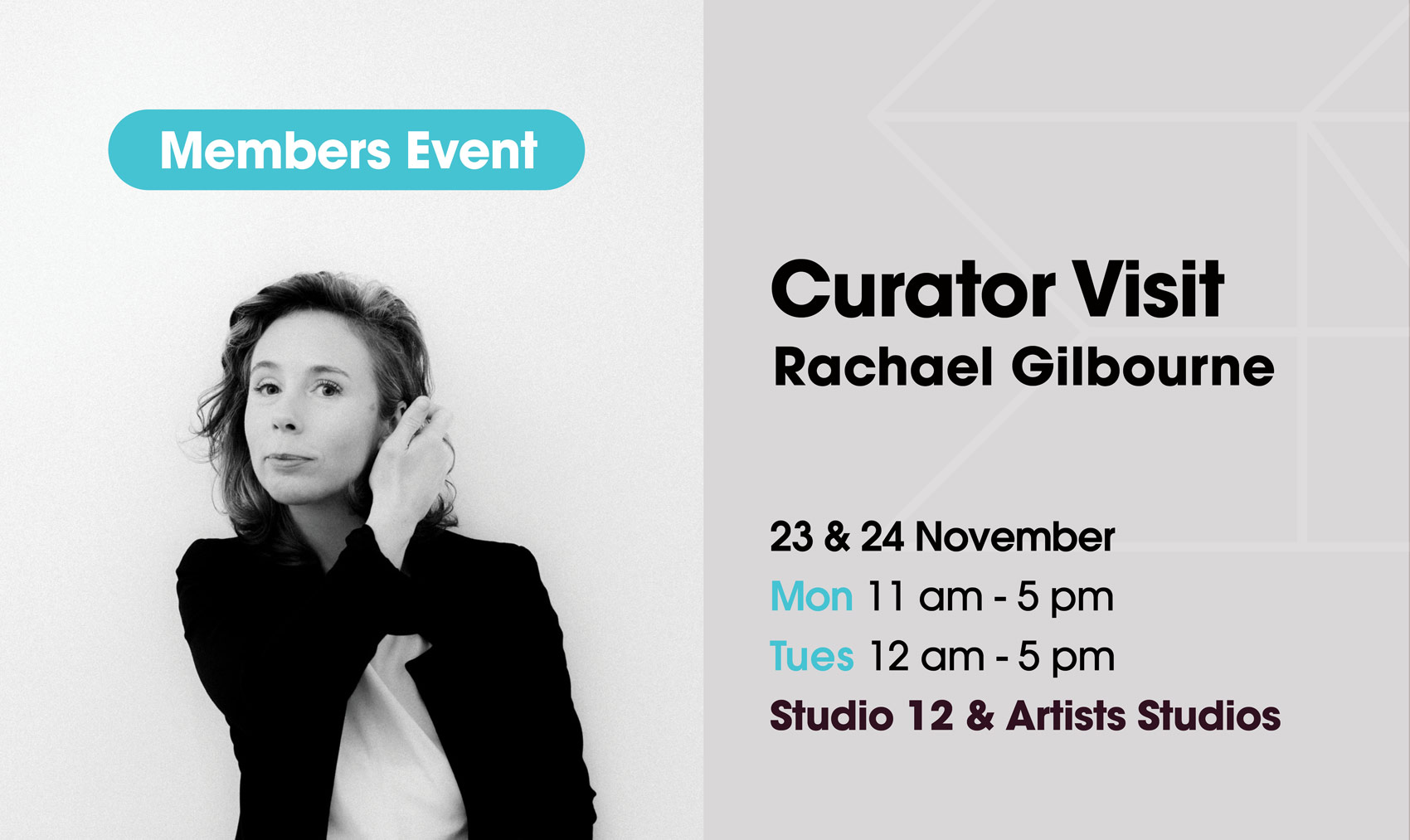 Members Event

Curator Visit
Rachael Gilbourne

23 & 24 November
Mon 11 am - 5 pm
Tues 12 am - 5 pm
Studio 12 & Artists Studios